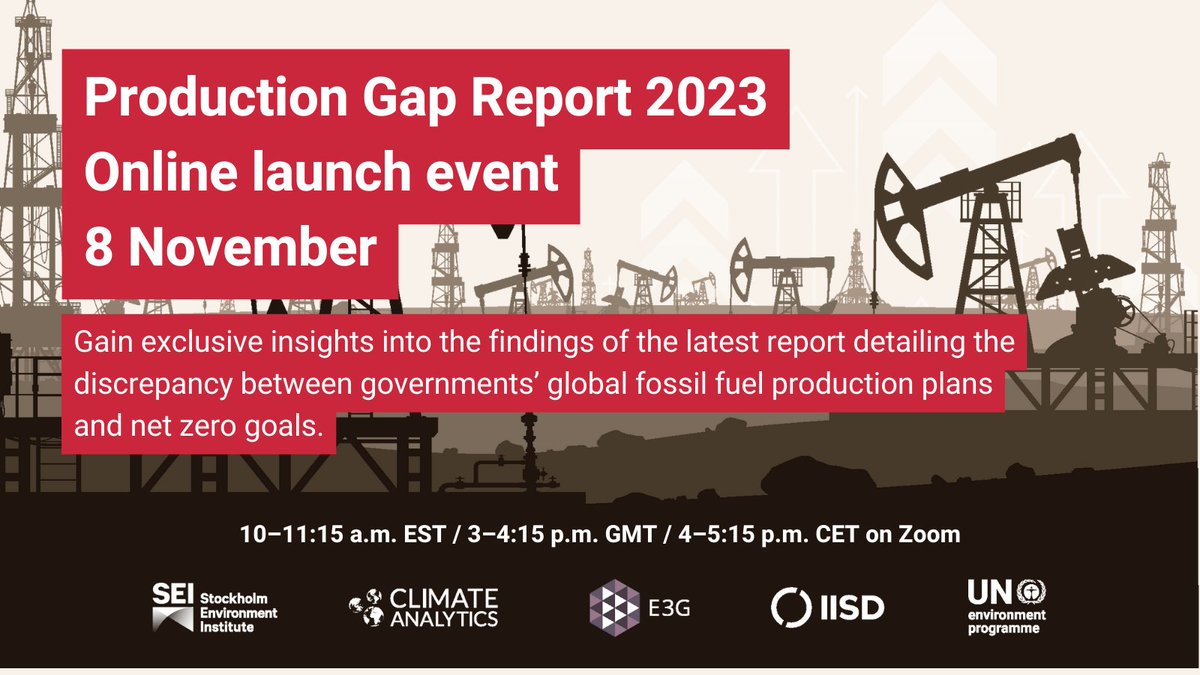 Production Gap Report 2023
Online launch event
8 November

Gain exclusive insights into the findings of the latest report detailing the discrepancy between governments' global fossil fuel production plans and net zero goals.

10–11:15 a.m. EST / 3–4:15 p.m. GMT / 4–5:15 p.m. CET on Zoom

SEI Stockholm Environment Institute

CLIMATE ANALYTICS

E3G

IISD

UN environment programme